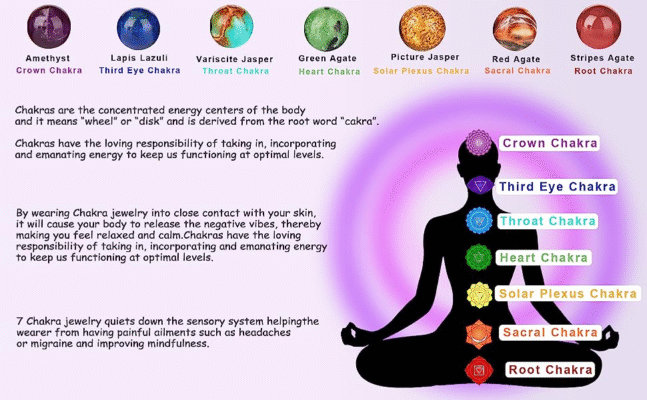 Amethyst
Crown Chakra

Lapis Lazuli
Third Eye Chakra

Variscite Jasper
Throat Chakra

Green Agate
Heart Chakra

Picture Jasper
Solar Plexus Chakra

Red Agate
Sacral Chakra

Stripes Agate
Root Chakra

Chakras are the concentrated energy centers of the body and it means "wheel" or "disk" and is derived from the root word "cakra".

Chakras have the loving responsibility of taking in, incorporating and emanating energy to keep us functioning at optimal levels.

By wearing Chakra jewelry into close contact with your skin, it will cause your body to release the negative vibes, thereby making you feel relaxed and calm.Chakras have the loving responsibility of taking in, incorporating and emanating energy to keep us functioning at optimal levels.

7 Chakra jewelry quiets down the sensory system helpingthe wearer from having painful ailments such as headaches or migraine and improving mindfulness.

Crown Chakra
Third Eye Chakra
Throat Chakra
Heart Chakra
Solar Plexus Chakra
Sacral Chakra
Root Chakra